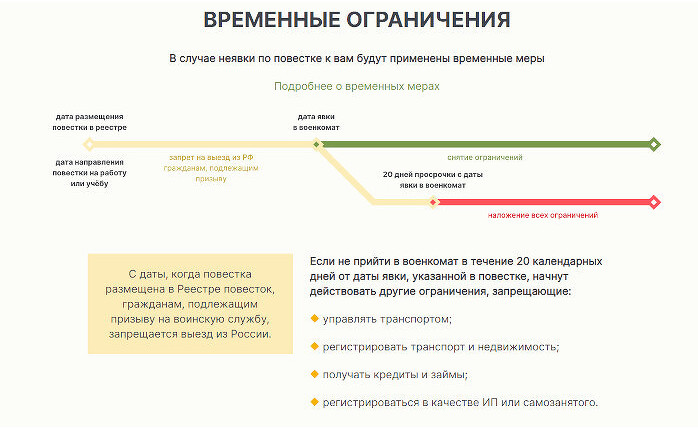 ВРЕМЕННЫЕ ОГРАНИЧЕНИЯ

В случае неявки по повестке к вам будут применены временные меры

Подробнее о временных мерах

дата размещения повестки в реестре

дата направления повестки на работу или учёбу

запрет на выезд из РФ гражданам, подлежащим призыву

дата явки в военкомат

снятие ограничений

20 дней просрочки с даты явки в военкомат

наложение всех ограничений

С даты, когда повестка размещена в Реестре повесток, гражданам, подлежащим призыву на воинскую службу, запрещается выезд из России.

Если не прийти в военкомат в течение 20 календарных дней от даты явки, указанной в повестке, начнут действовать другие ограничения, запрещающие:

управлять транспортом;

регистрировать транспорт и недвижимость;

получать кредиты и займы;

регистрироваться в качестве ИП или самозанятого.